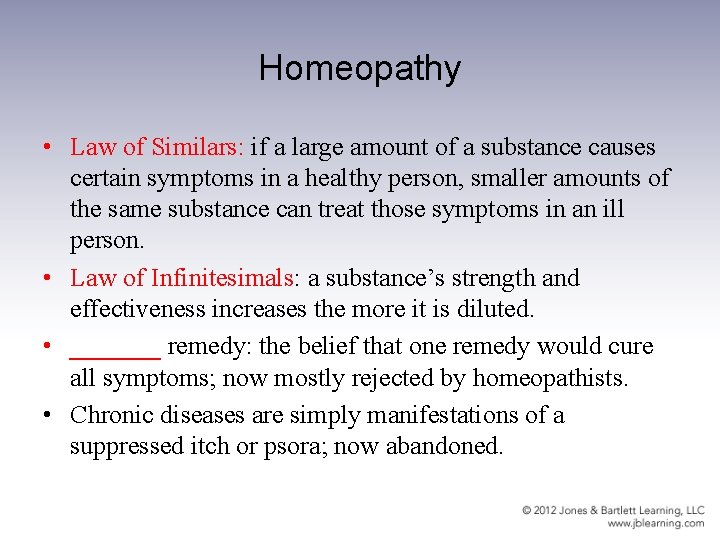 Homeopathy

• Law of Similars: if a large amount of a substance causes certain symptoms in a healthy person, smaller amounts of the same substance can treat those symptoms in an ill person.

• Law of Infinitesimals: a substance's strength and effectiveness increases the more it is diluted.

• _______ remedy: the belief that one remedy would cure all symptoms; now mostly rejected by homeopathists.

• Chronic diseases are simply manifestations of a suppressed itch or psora; now abandoned.

© 2012 Jones & Bartlett Learning, LLC
www.jblearning.com